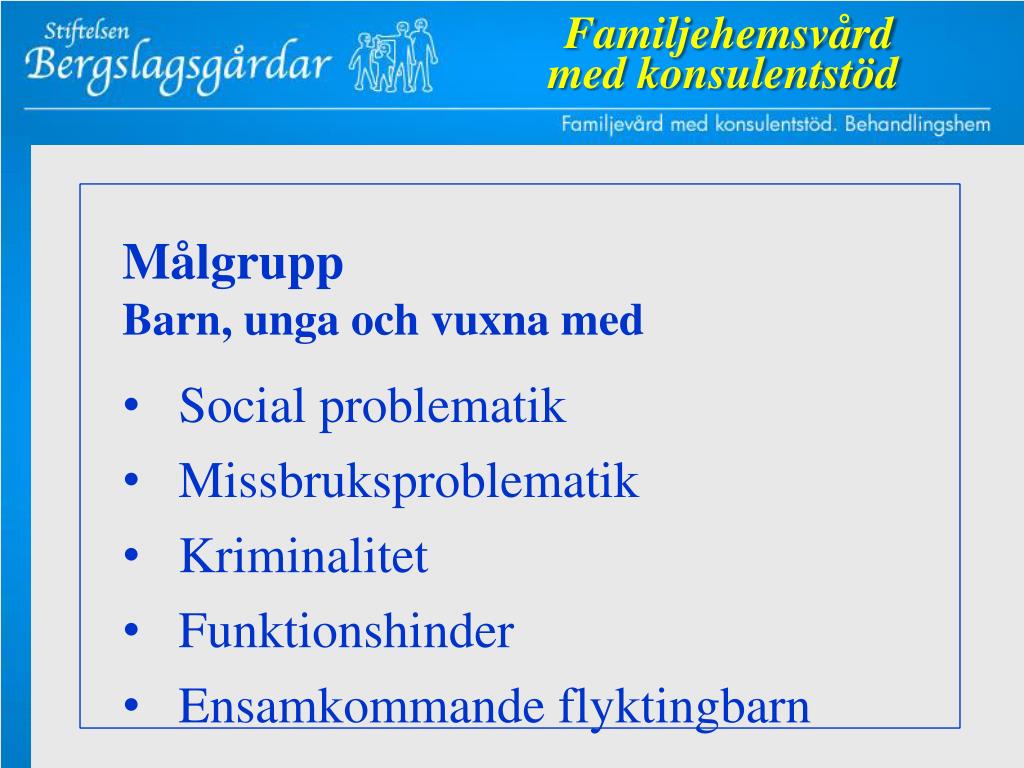 Stiftelsen
Bergslagsgårdar

Familjehemsvård
med konsulentstöd

Familjevård med konsulentstöd. Behandlingshem

Målgrupp
Barn, unga och vuxna med

• Social problematik
• Missbruksproblematik
• Kriminalitet
• Funktionshinder
• Ensamkommande flyktingbarn